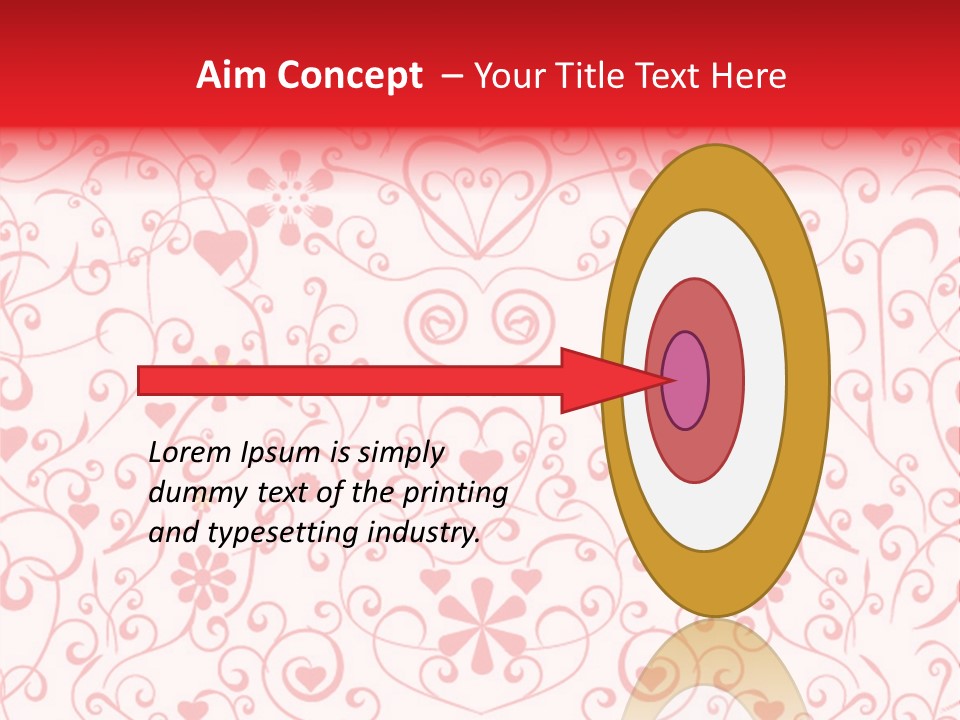 Aim Concept – Your Title Text Here

Lorem Ipsum is simply dummy text of the printing and typesetting industry.